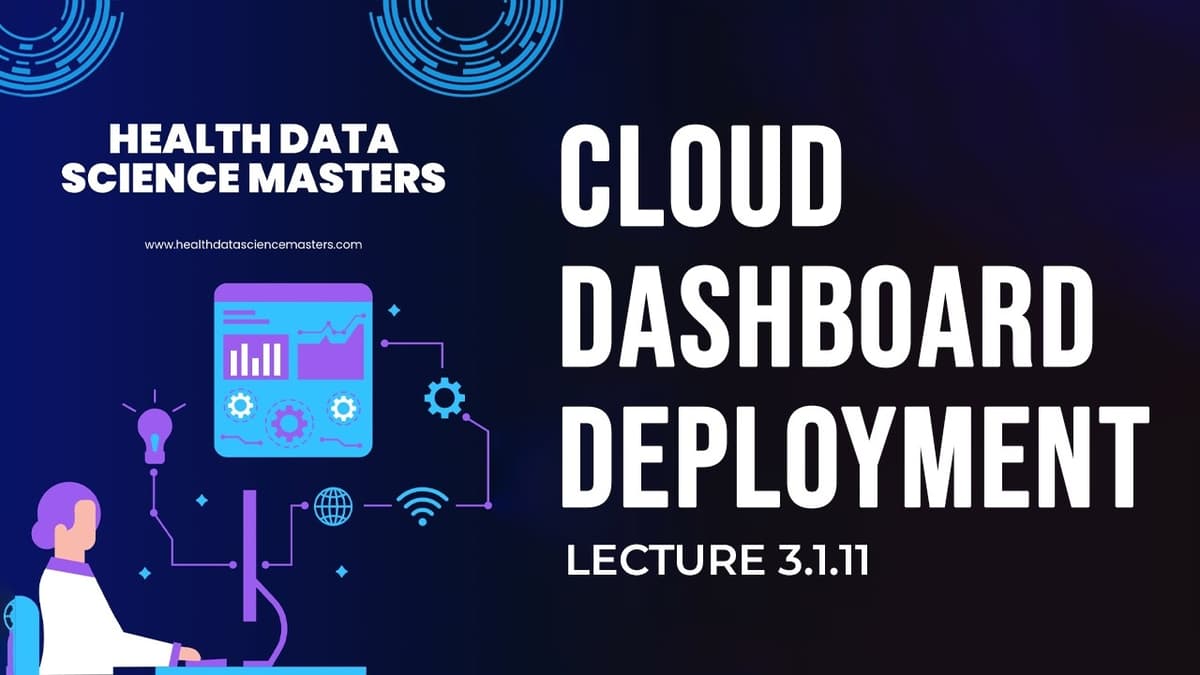 HEALTH DATA SCIENCE MASTERS

www.healthdatasciencemasters.com

CLOUD DASHBOARD DEPLOYMENT

LECTURE 3.1.11